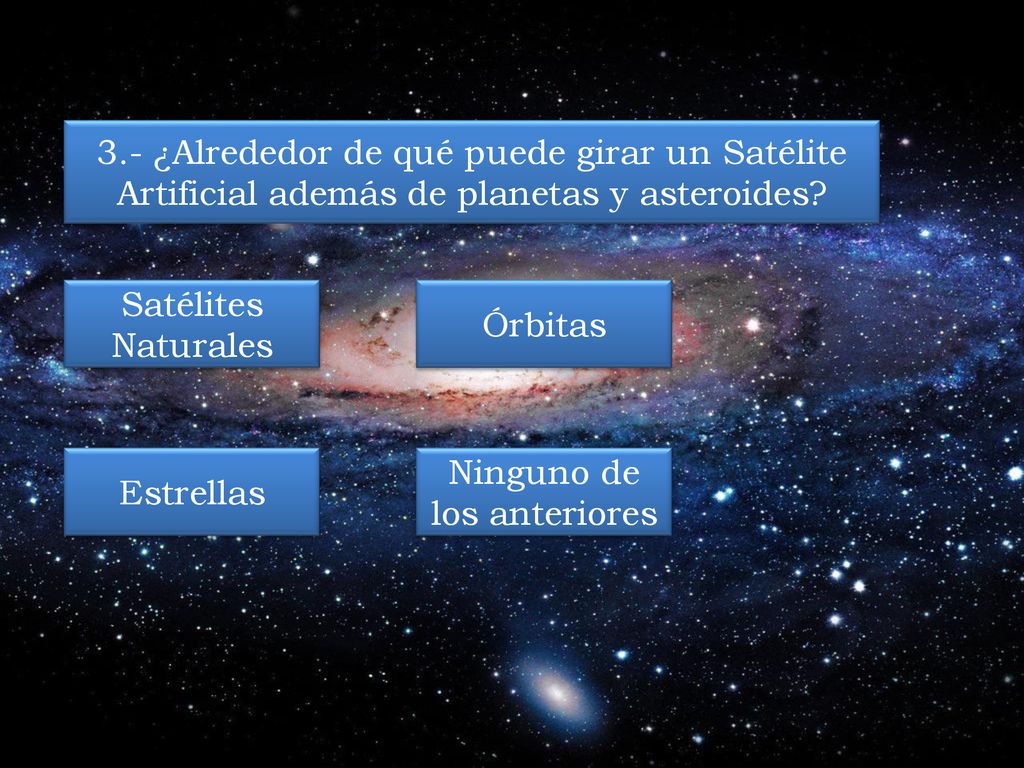 3.- ¿Alrededor de qué puede girar un Satélite Artificial además de planetas y asteroides?

Satélites Naturales

Órbitas

Estrellas

Ninguno de los anteriores